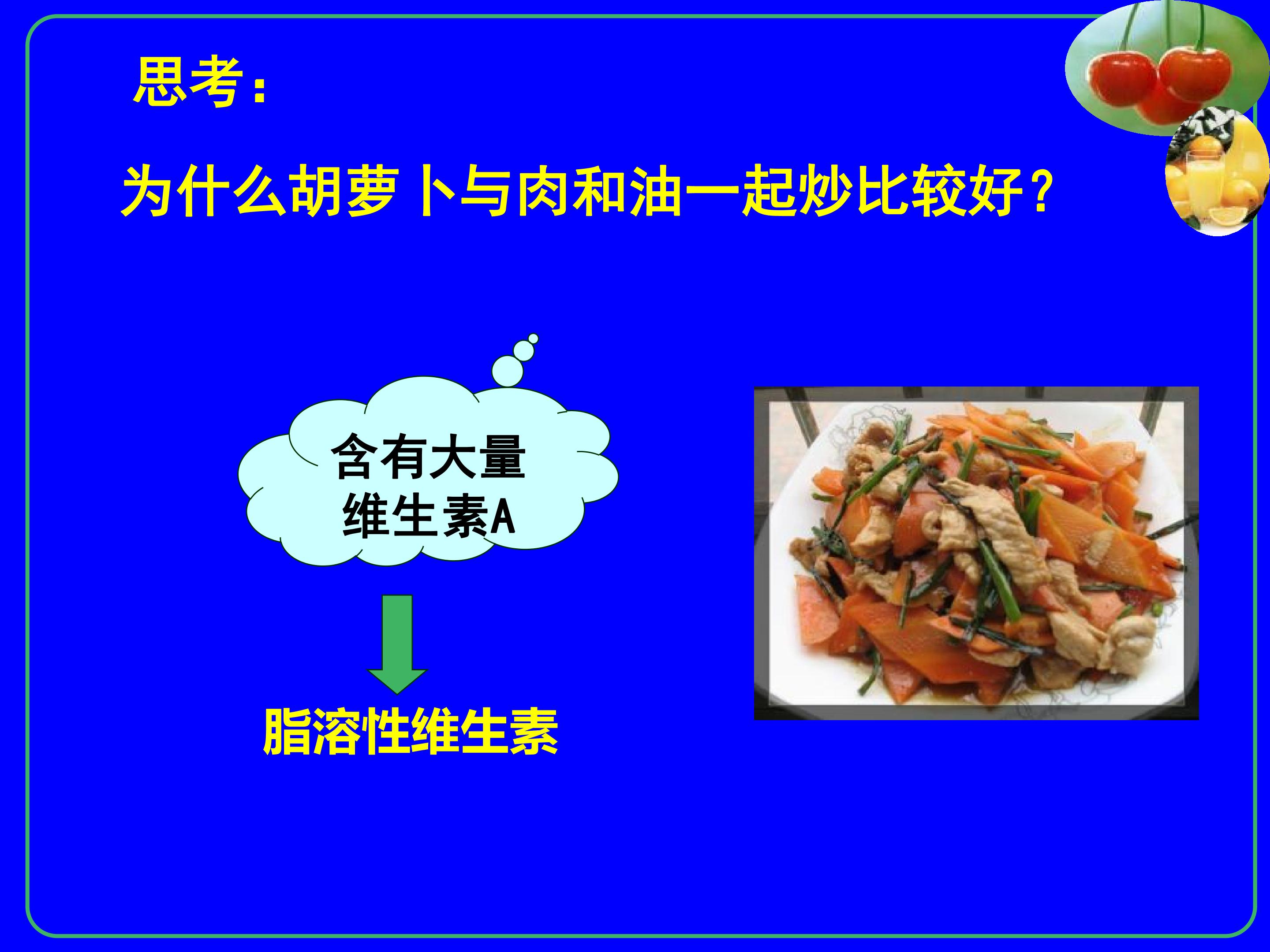 思考:

为什么胡萝卜与肉和油一起炒比较好?

含有大量
维生素A

脂溶性维生素